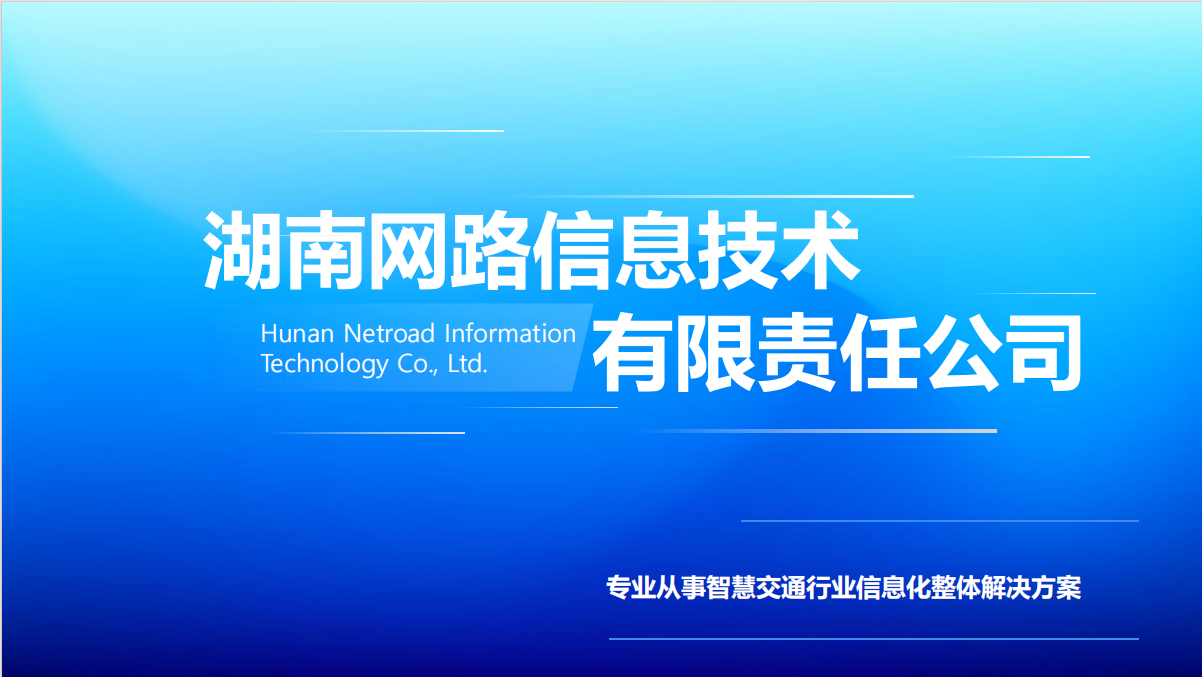 湖南网路信息技术

Hunan Netroad Information Technology Co., Ltd.

有限责任公司

专业从事智慧交通行业信息化整体解决方案